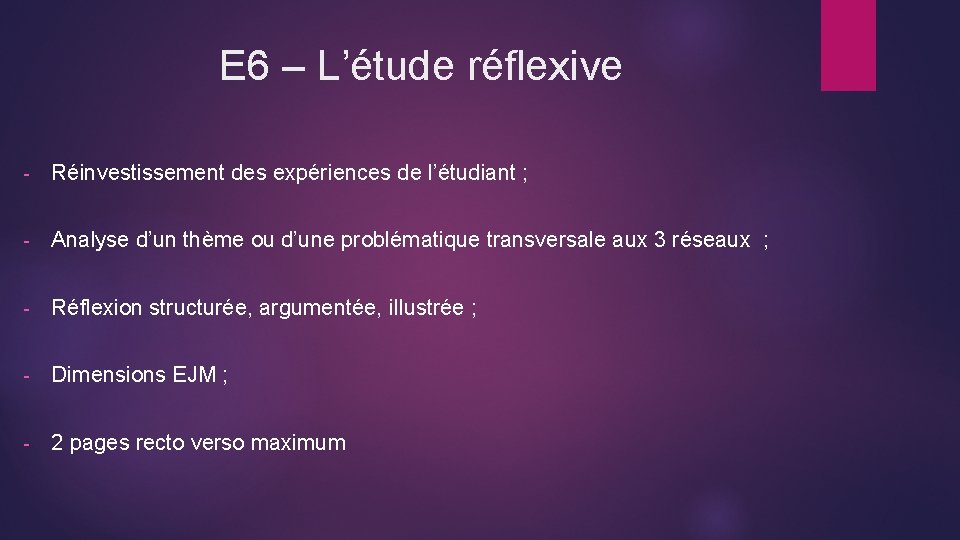 E6 – L’étude réflexive

- Réinvestissement des expériences de l’étudiant ;

- Analyse d’un thème ou d’une problématique transversale aux 3 réseaux ;

- Réflexion structurée, argumentée, illustrée ;

- Dimensions EJM ;

- 2 pages recto verso maximum